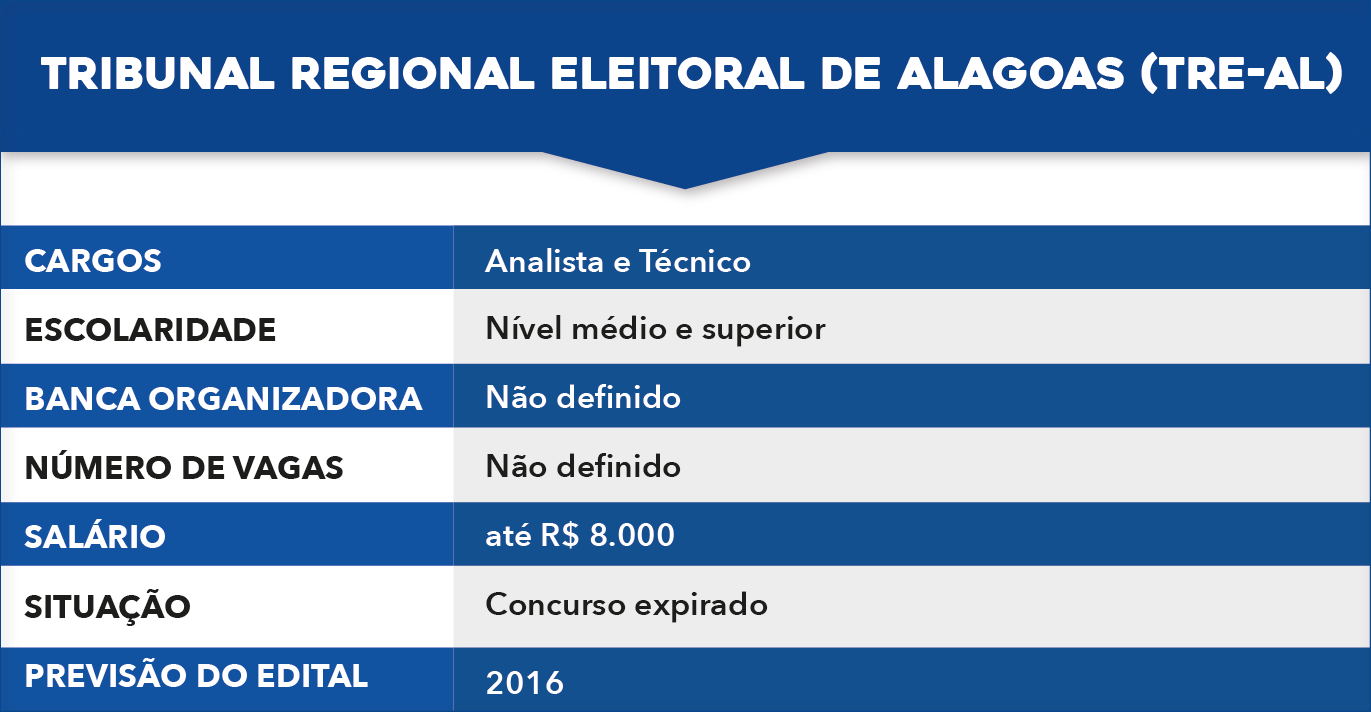 TRIBUNAL REGIONAL ELEITORAL DE ALAGOAS (TRE-AL)

| CARGOS | Analista e Técnico |
|---|---|
| ESCOLARIDADE | Nível médio e superior |
| BANCA ORGANIZADORA | Não definido |
| NÚMERO DE VAGAS | Não definido |
| SALÁRIO | até R$ 8.000 |
| SITUAÇÃO | Concurso expirado |
| PREVISÃO DO EDITAL | 2016 |